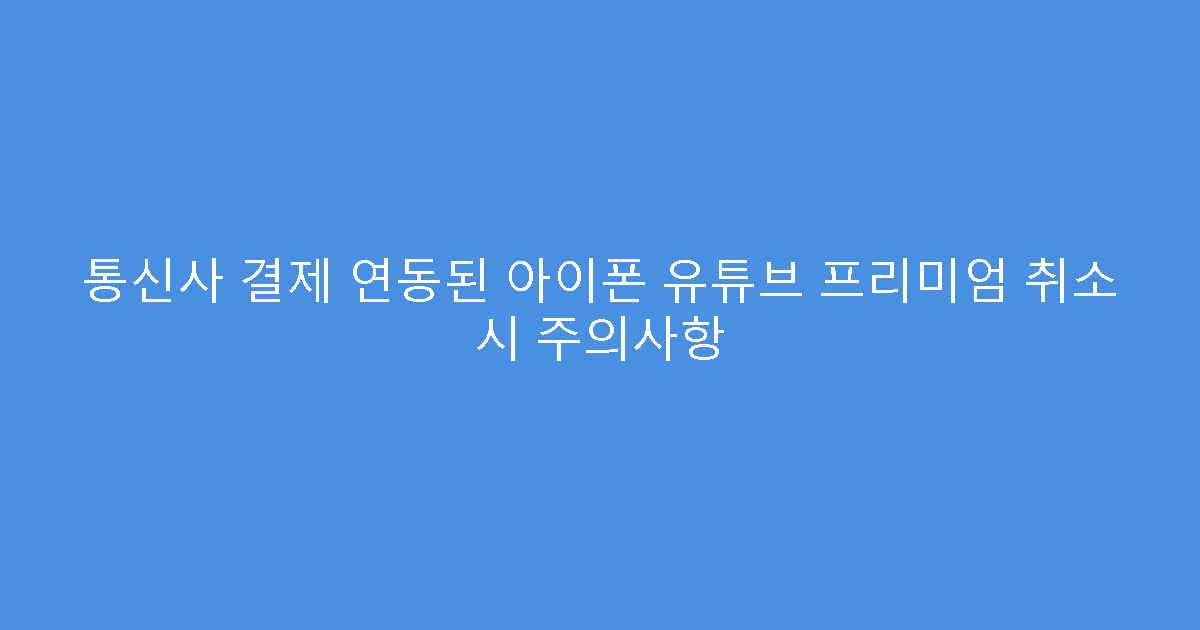 통신사 결제 연동된 아이폰 유튜브 프리미엄 취소 시 주의사항